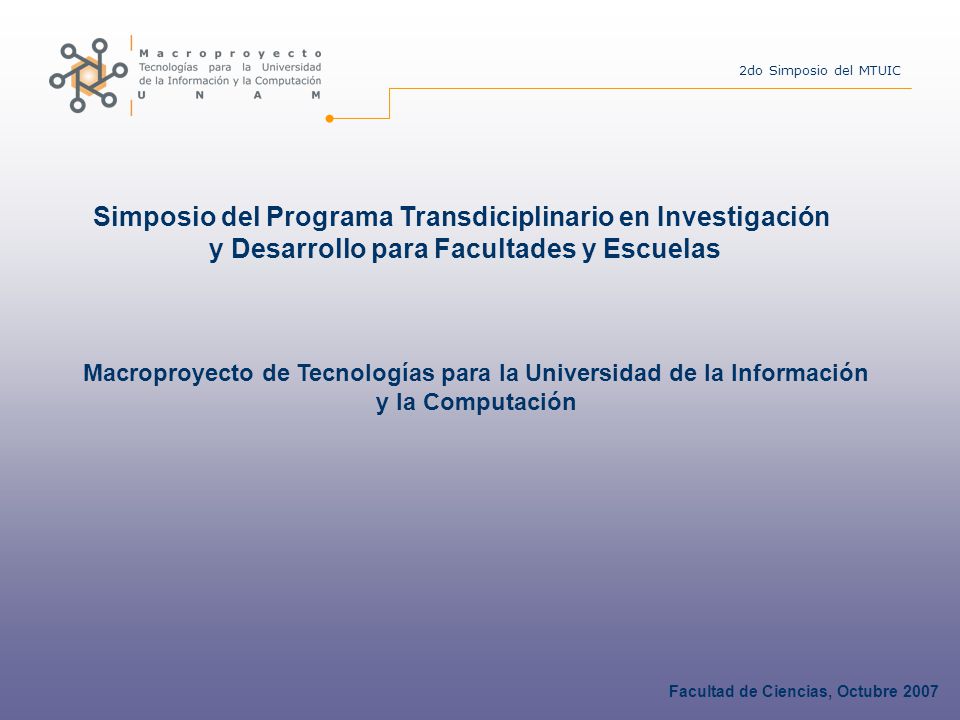 Macroproyecto
Tecnologías para la Universidad de la Información y la Computación
U N A M

2do Simposio del MTUIC

Simposio del Programa Transdiciplinario en Investigación y Desarrollo para Facultades y Escuelas

Macroproyecto de Tecnologías para la Universidad de la Información y la Computación

Facultad de Ciencias, Octubre 2007